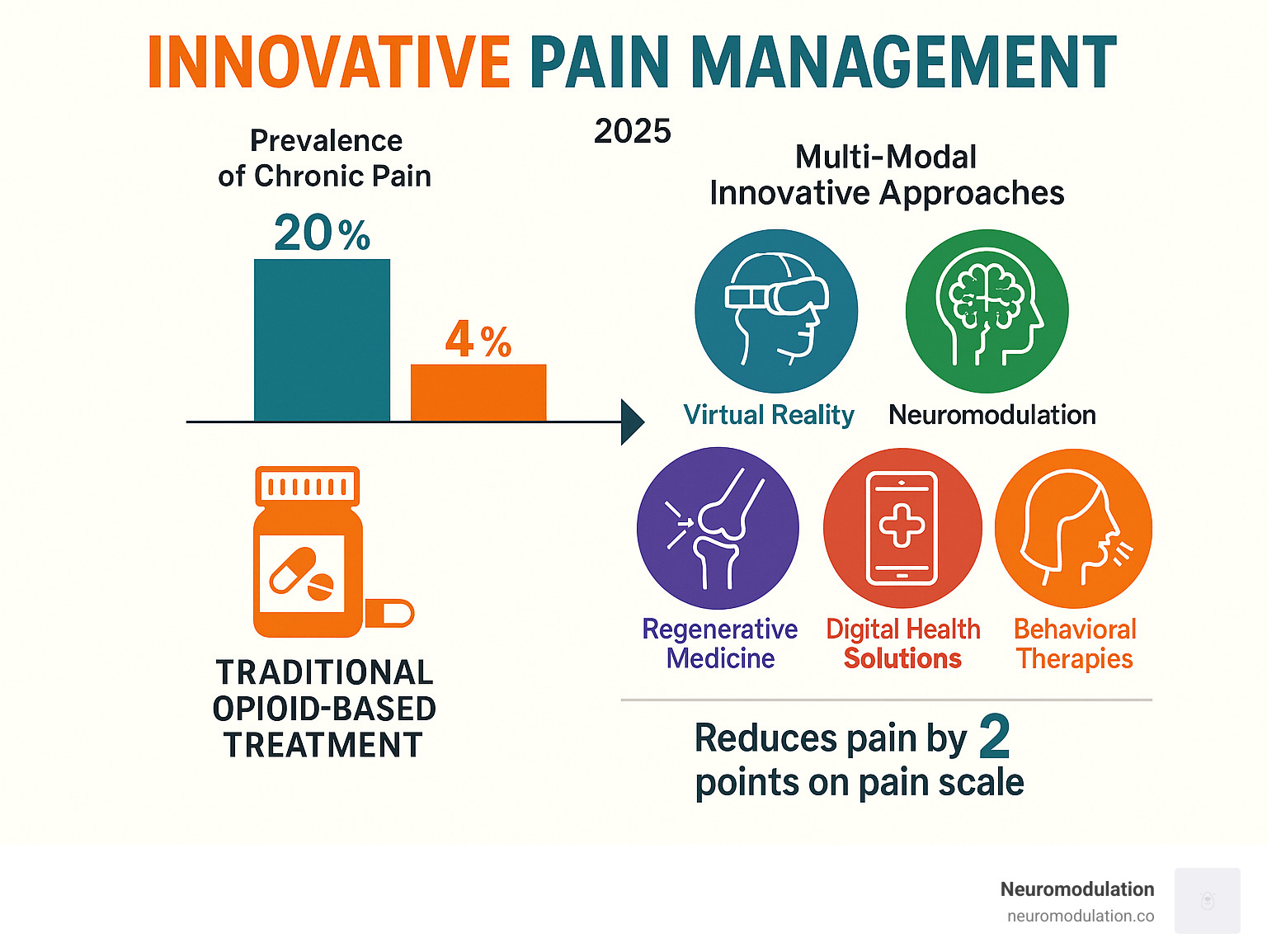 INNOVATIVE PAIN MANAGEMENT

2025

Prevalence of Chronic Pain

20%

4%

TRADITIONAL OPIOID-BASED TREATMENT

Multi-Modal Innovative Approaches

Virtual Reality

Neuromodulation

Regenerative Medicine

Digital Health Solutions

Behavioral Therapies

Reduces pain by 2 points on pain scale

Neuromodulation
neuromodulation.co